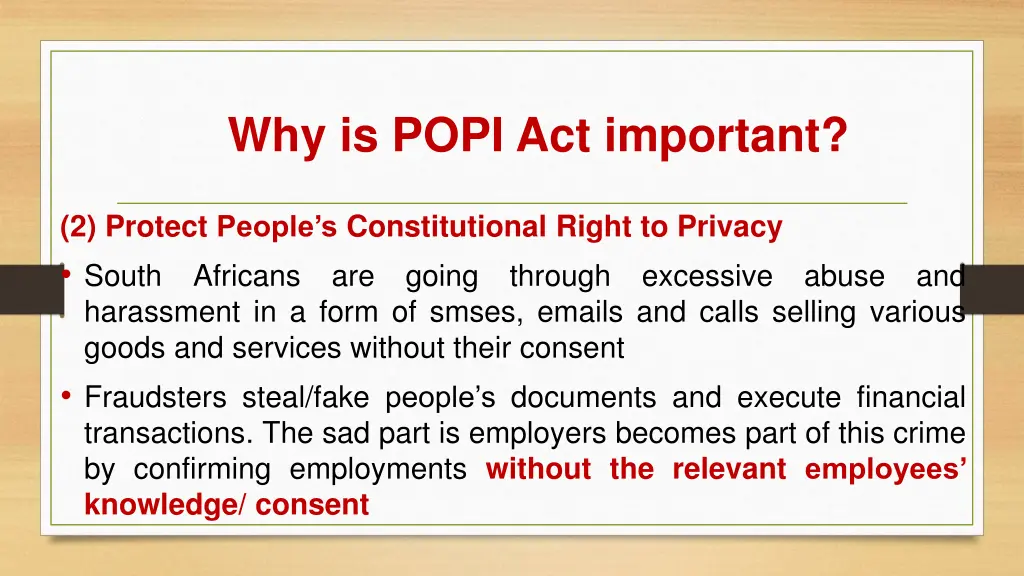 Why is POPI Act important?

(2) Protect People's Constitutional Right to Privacy

• South Africans are going through excessive abuse and harassment in a form of smses, emails and calls selling various goods and services without their consent

• Fraudsters steal/fake people's documents and execute financial transactions. The sad part is employers becomes part of this crime by confirming employments without the relevant employees' knowledge/ consent